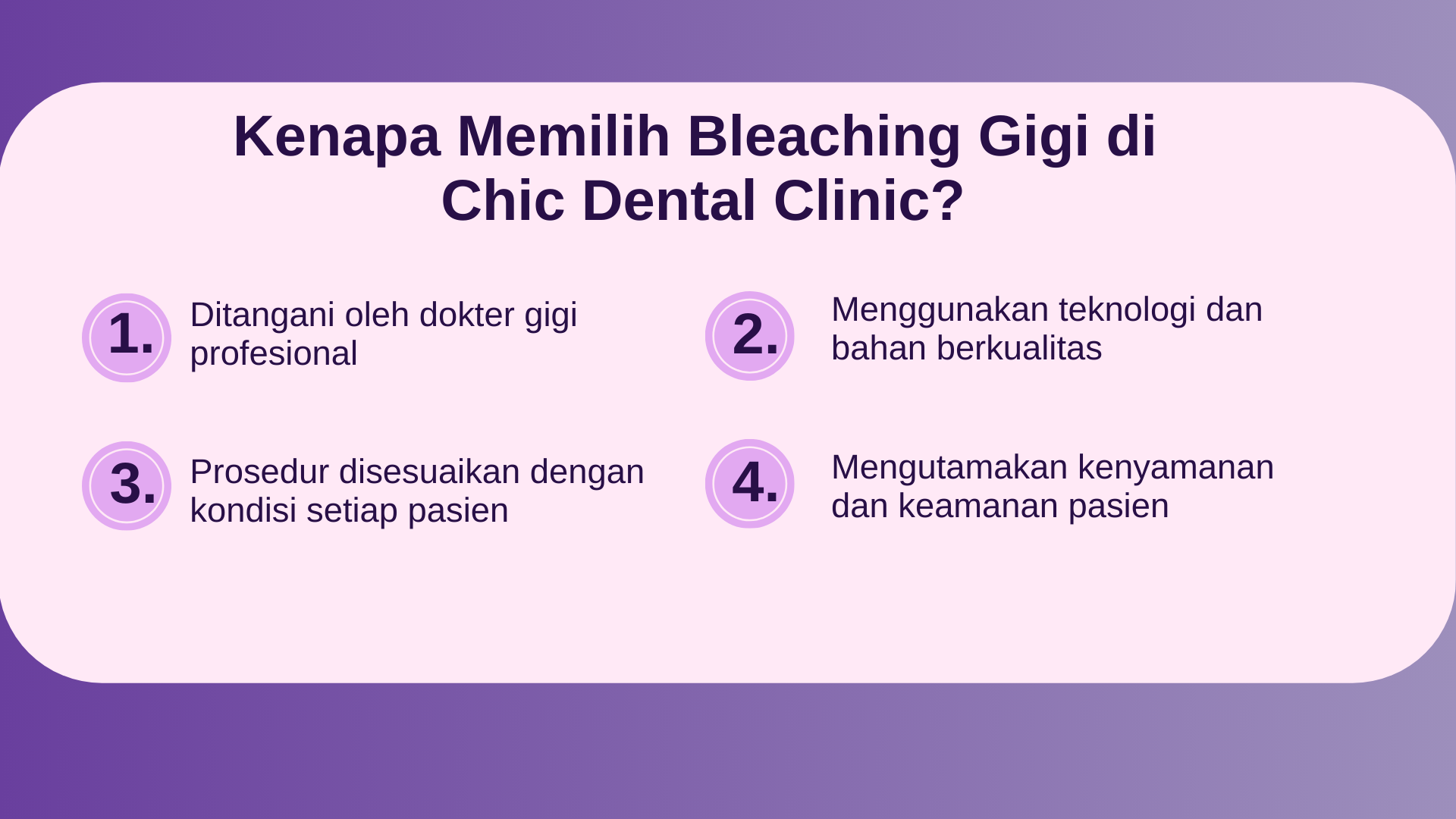 Kenapa Memilih Bleaching Gigi di Chic Dental Clinic?

1. Ditangani oleh dokter gigi profesional

2. Menggunakan teknologi dan bahan berkualitas

3. Prosedur disesuaikan dengan kondisi setiap pasien

4. Mengutamakan kenyamanan dan keamanan pasien